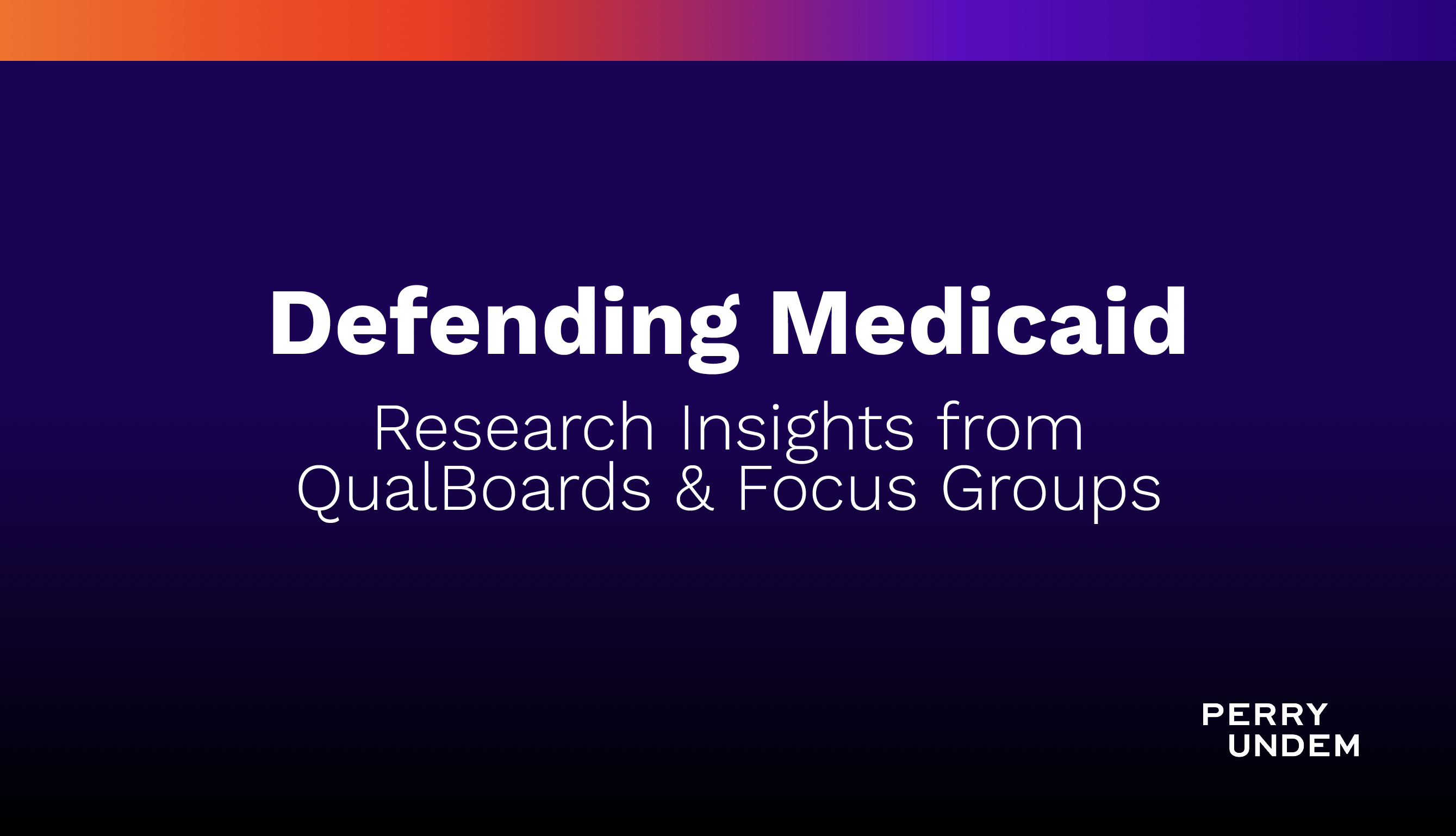 Defending Medicaid

Research Insights from QualBoards & Focus Groups

PERRY UNDEM